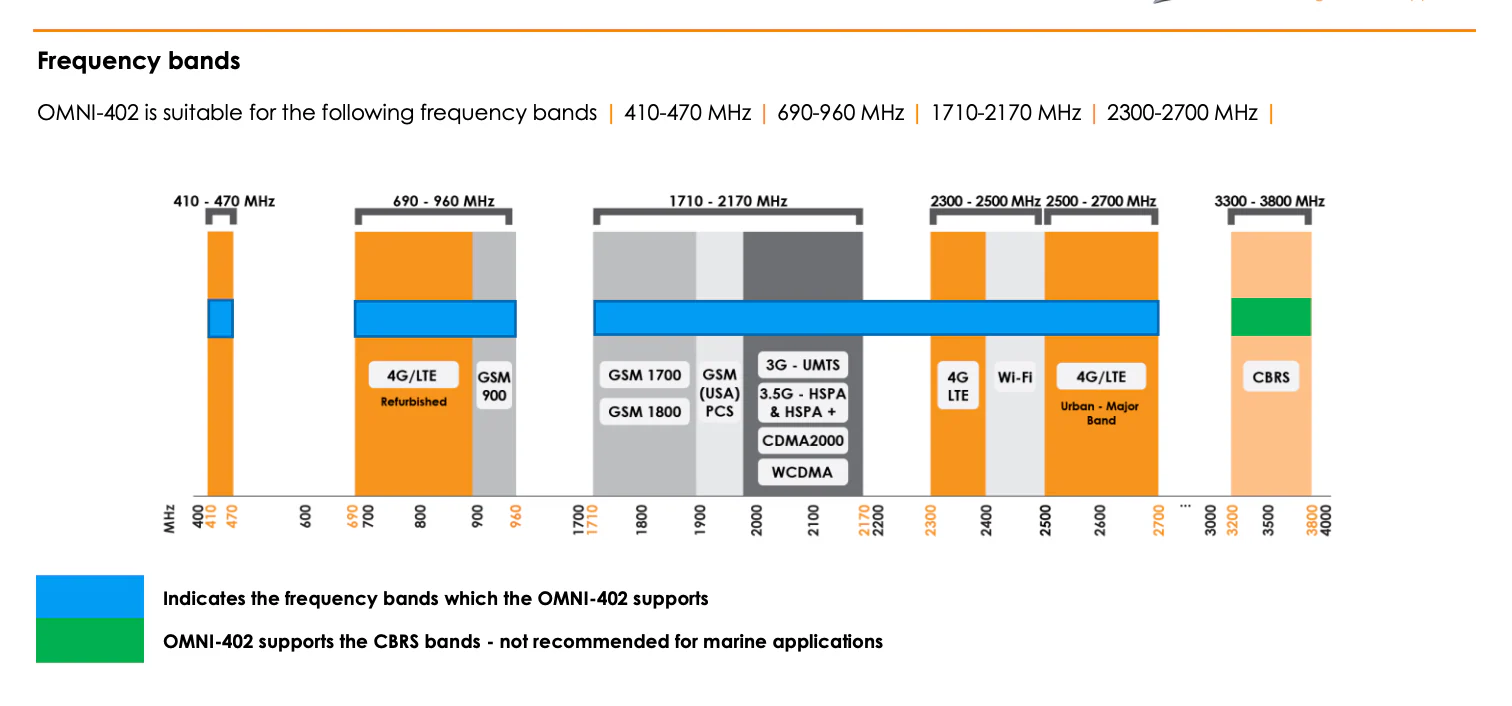 Frequency bands

OMNI-402 is suitable for the following frequency bands | 410-470 MHz | 690-960 MHz | 1710-2170 MHz | 2300-2700 MHz |

410 - 470 MHz
690 - 960 MHz
1710 - 2170 MHz
2300 - 2500 MHz
2500 - 2700 MHz
3300 - 3800 MHz

4G/LTE
Refurbished
GSM 900
GSM 1700
GSM 1800
GSM (USA) PCS
3G - UMTS
3.5G - HSPA & HSPA +
CDMA2000
WCDMA
4G LTE
Wi-Fi
4G/LTE
Urban - Major Band
CBRS

MHz 400 410 470 600 690 700 800 900 960 1700 1710 1800 1900 2000 2100 2170 2200 2300 2400 2500 2600 2700 ... 3000 3200 3500 3800 4000

Indicates the frequency bands which the OMNI-402 supports

OMNI-402 supports the CBRS bands - not recommended for marine applications